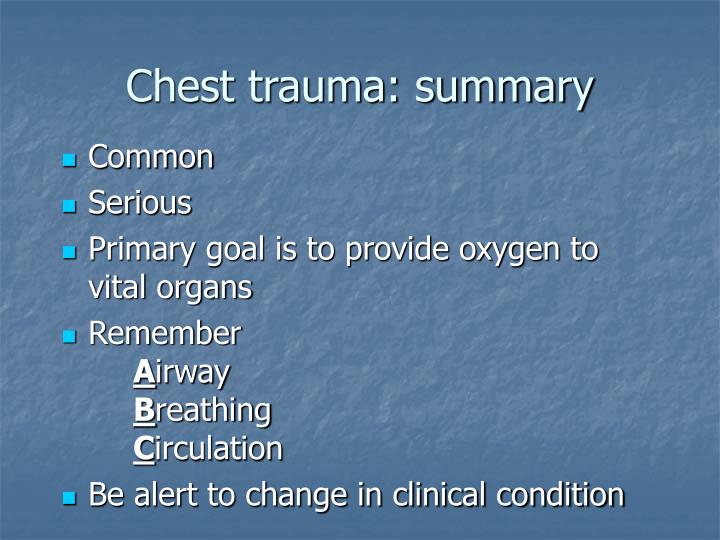 Chest trauma: summary

- Common
- Serious
- Primary goal is to provide oxygen to vital organs
- Remember
  Airway
  Breathing
  Circulation
- Be alert to change in clinical condition